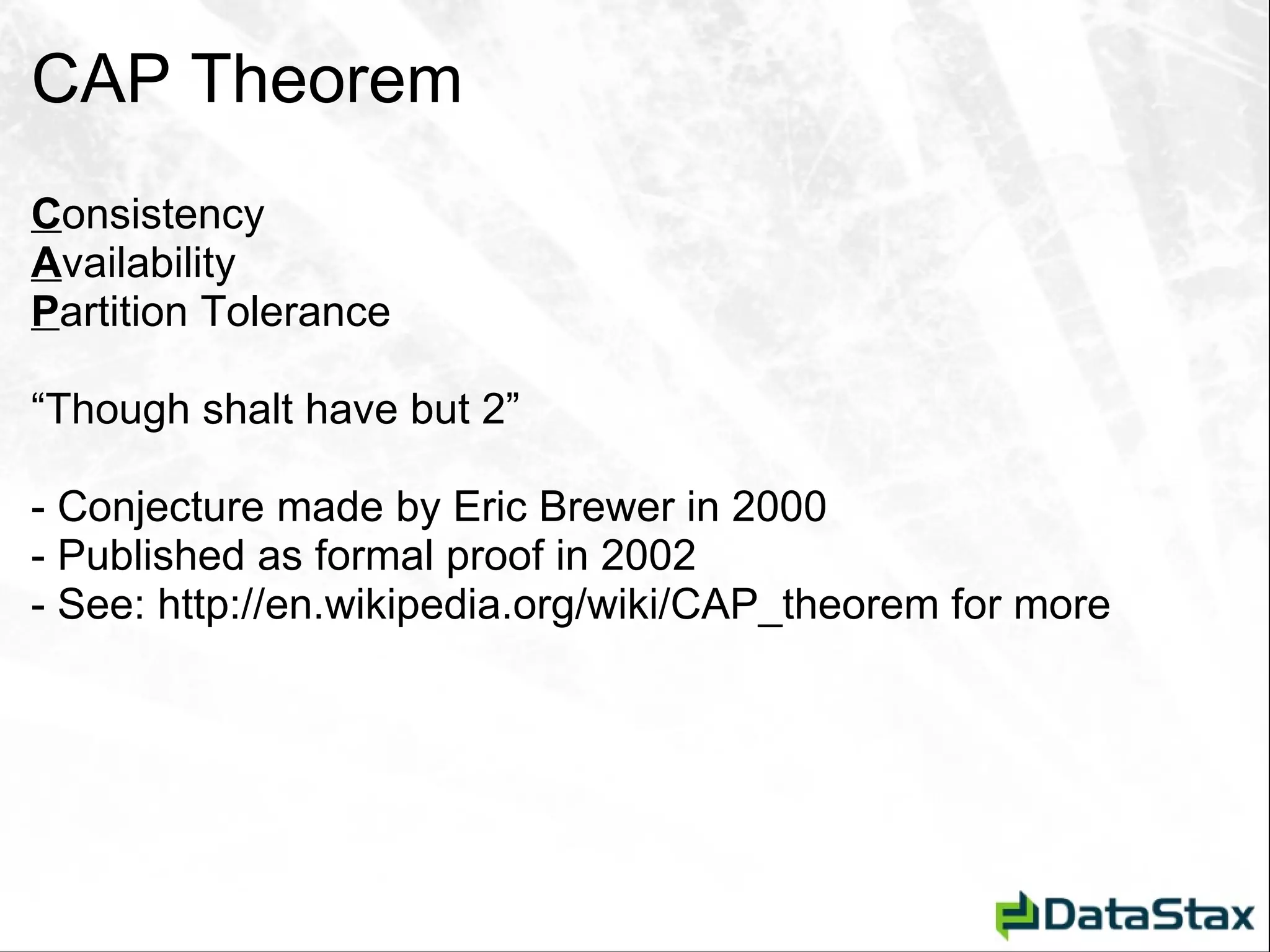 CAP Theorem

Consistency
Availability
Partition Tolerance

“Though shalt have but 2”

- Conjecture made by Eric Brewer in 2000
- Published as formal proof in 2002
- See: http://en.wikipedia.org/wiki/CAP_theorem for more

DataStax